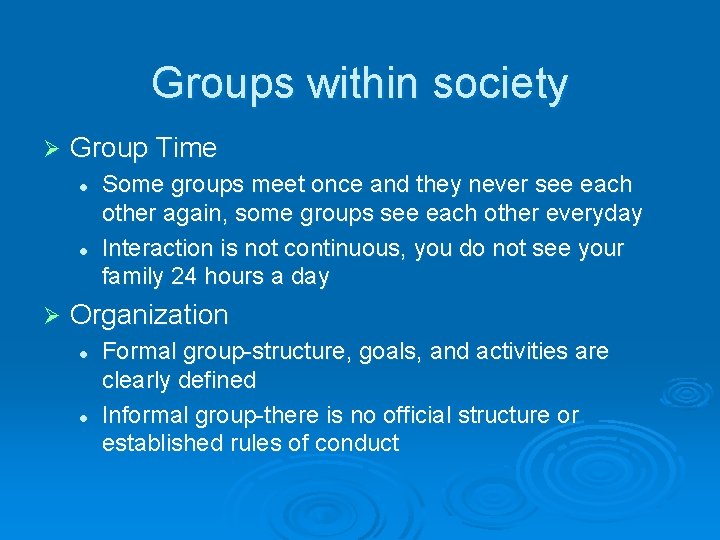 Groups within society

➢ Group Time

• Some groups meet once and they never see each other again, some groups see each other everyday

• Interaction is not continuous, you do not see your family 24 hours a day

➢ Organization

• Formal group-structure, goals, and activities are clearly defined

• Informal group-there is no official structure or established rules of conduct